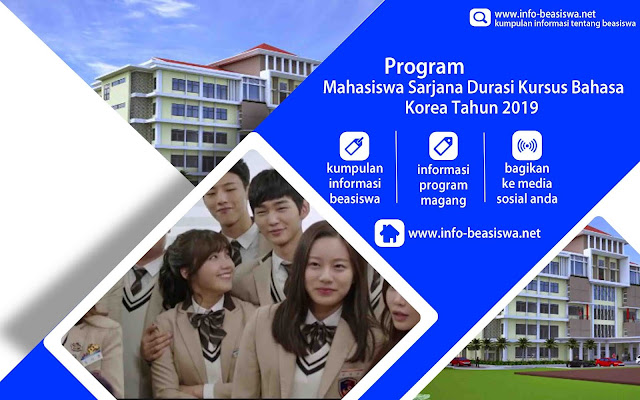 www.info-beasiswa.net
kumpulan informasi tentang beasiswa

Program
Mahasiswa Sarjana Durasi Kursus Bahasa Korea Tahun 2019

kumpulan informasi beasiswa

informasi program magang

bagikan ke media sosial anda

www.info-beasiswa.net